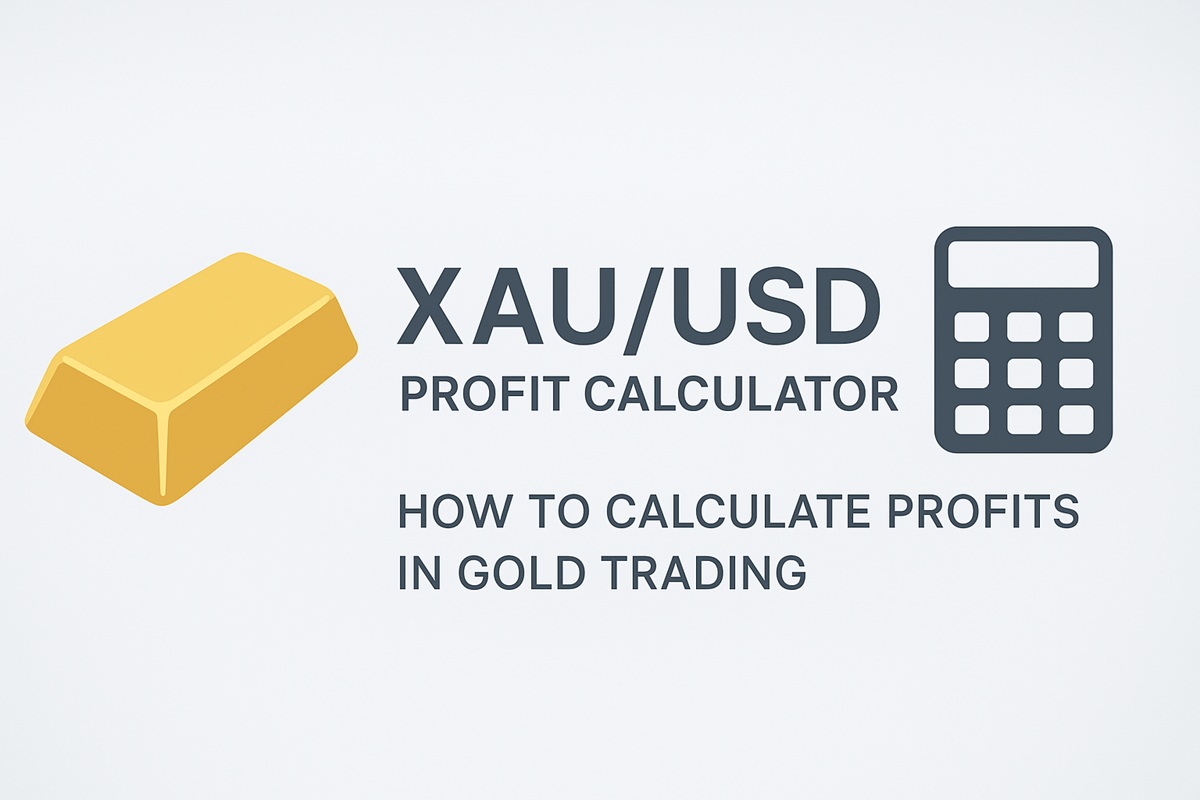 XAU/USD
PROFIT CALCULATOR

HOW TO CALCULATE PROFITS IN GOLD TRADING